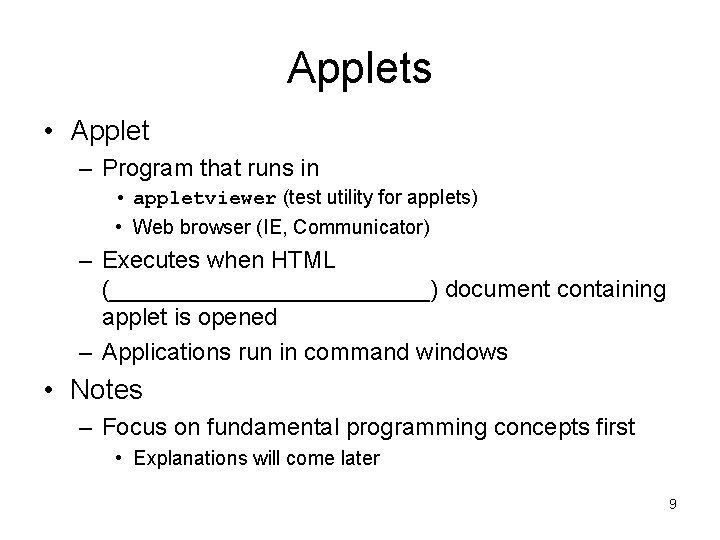 Applets

• Applet
  – Program that runs in
    • appletviewer (test utility for applets)
    • Web browser (IE, Communicator)
  – Executes when HTML (________________________) document containing applet is opened
  – Applications run in command windows
• Notes
  – Focus on fundamental programming concepts first
    • Explanations will come later

9